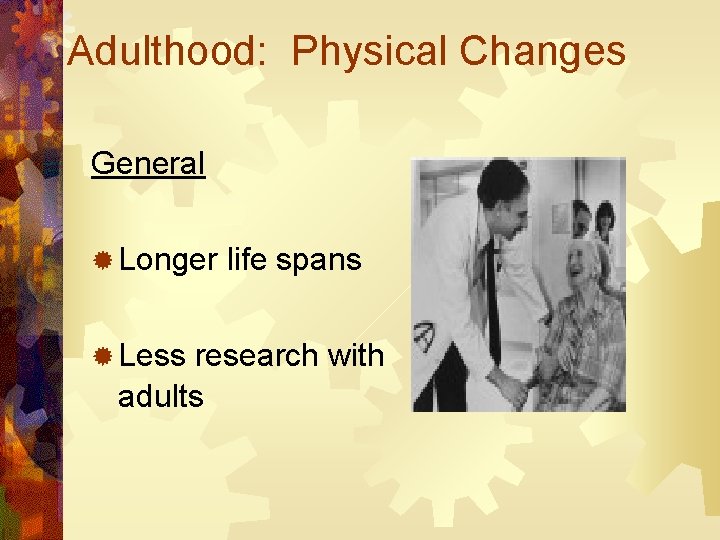 Adulthood: Physical Changes

General

Longer life spans

Less research with adults